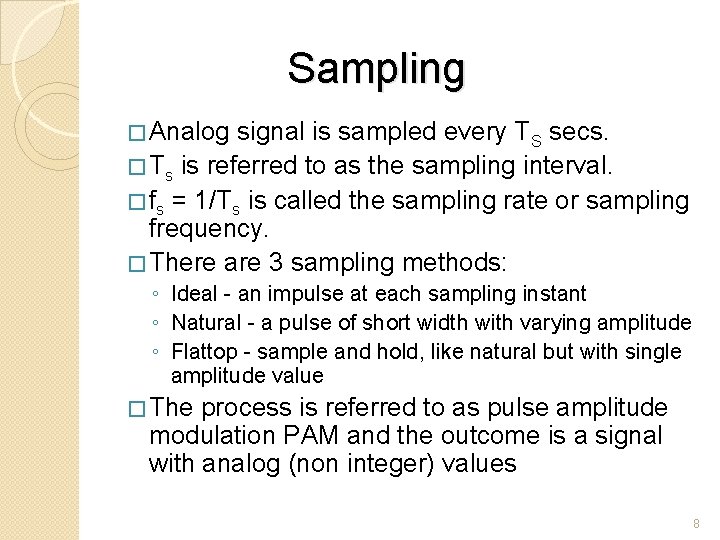 Sampling

□ Analog signal is sampled every $T_S$ secs.

□ $T_s$ is referred to as the sampling interval.

□ $f_s = 1/T_s$ is called the sampling rate or sampling frequency.

□ There are 3 sampling methods:

◦ Ideal - an impulse at each sampling instant

◦ Natural - a pulse of short width with varying amplitude

◦ Flattop - sample and hold, like natural but with single amplitude value

□ The process is referred to as pulse amplitude modulation PAM and the outcome is a signal with analog (non integer) values

8